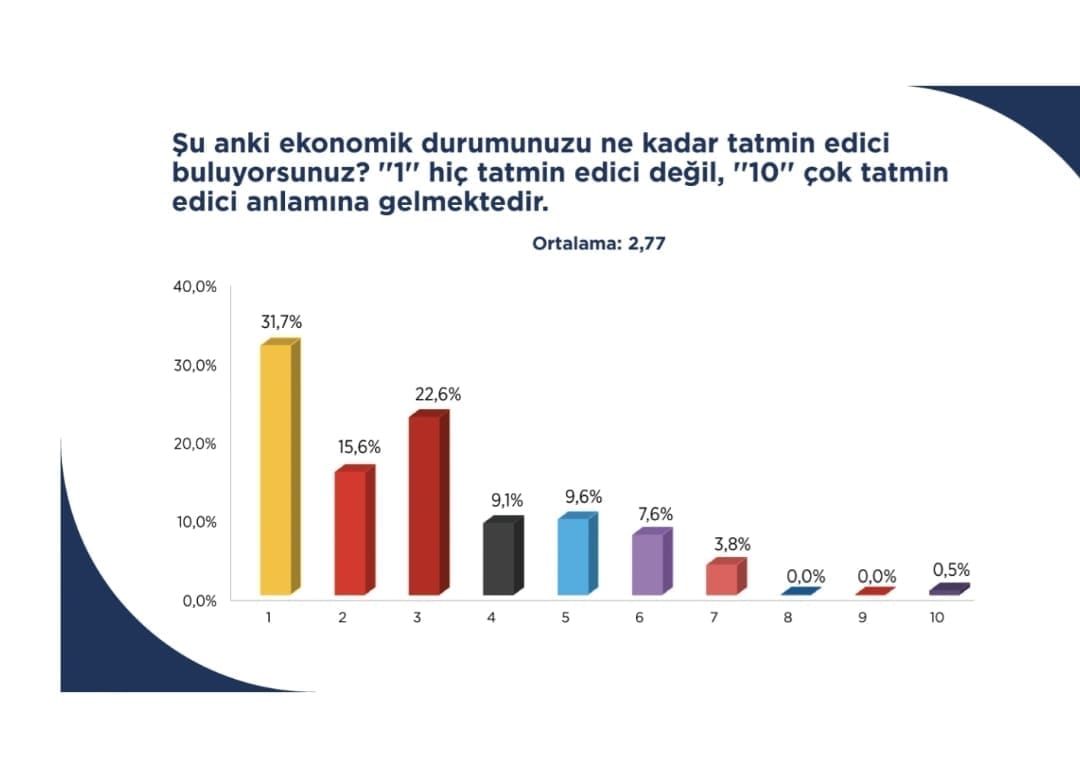 Şu anki ekonomik durumunuzu ne kadar tatmin edici buluyorsunuz? "1" hiç tatmin edici değil, "10" çok tatmin edici anlamına gelmektedir.

Ortalama: 2,77

40,0%
30,0%
20,0%
10,0%
0,0%

31,7%
15,6%
22,6%
9,1%
9,6%
7,6%
3,8%
0,0%
0,0%
0,5%

1
2
3
4
5
6
7
8
9
10